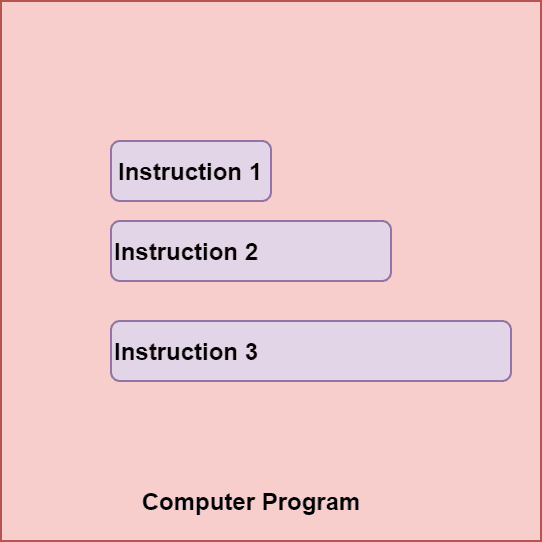 Instruction 1

Instruction 2

Instruction 3

Computer Program